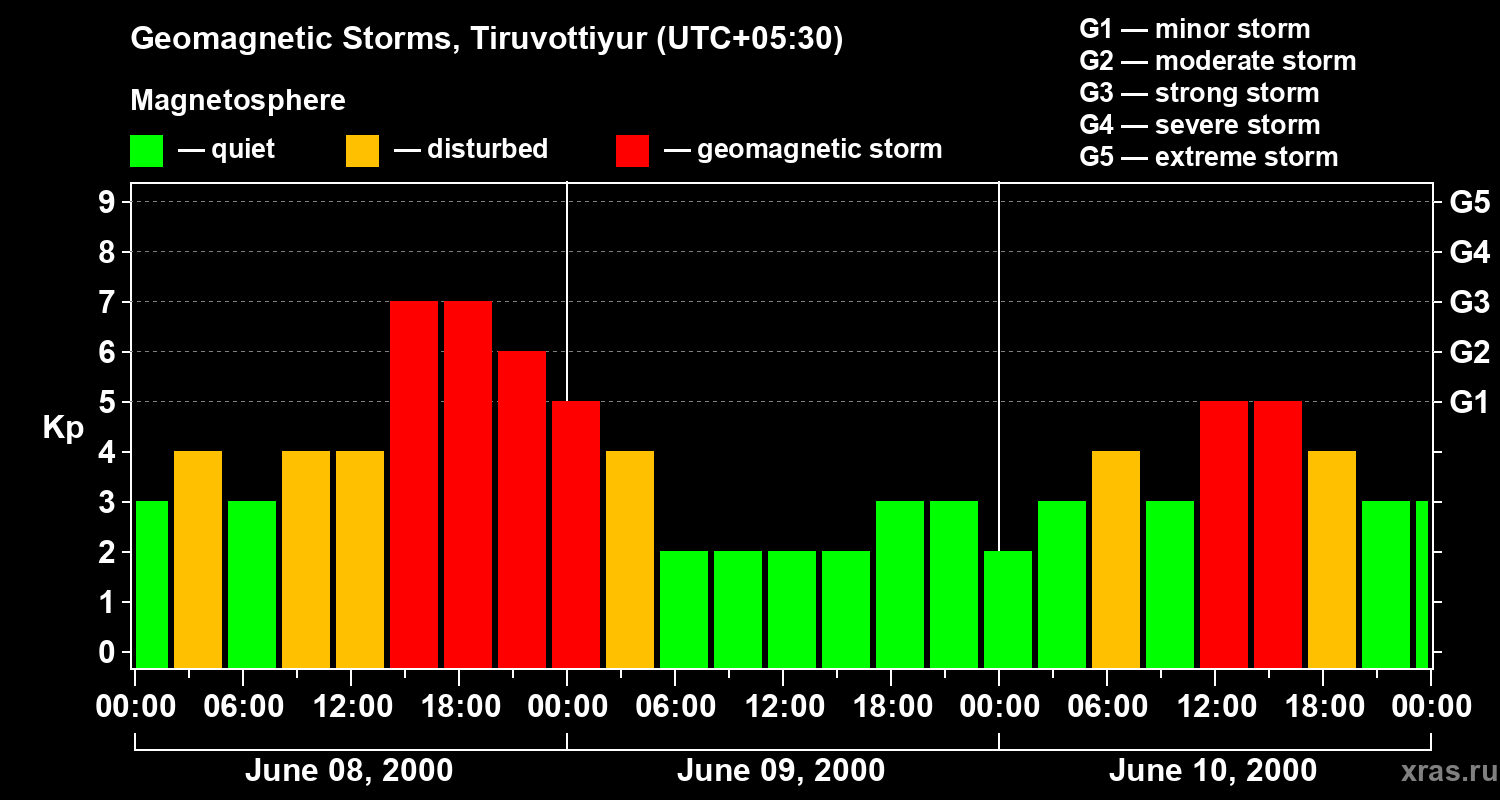 Geomagnetic Storms, Tiruvottiyur (UTC+05:30)

Magnetosphere

— quiet — disturbed — geomagnetic storm

G1 — minor storm
G2 — moderate storm
G3 — strong storm
G4 — severe storm
G5 — extreme storm

Kp

9
8
7
6
5
4
3
2
1
0

G5
G4
G3
G2
G1

00:00 06:00 12:00 18:00 00:00 06:00 12:00 18:00 00:00 06:00 12:00 18:00 00:00

June 08, 2000 June 09, 2000 June 10, 2000

xras.ru